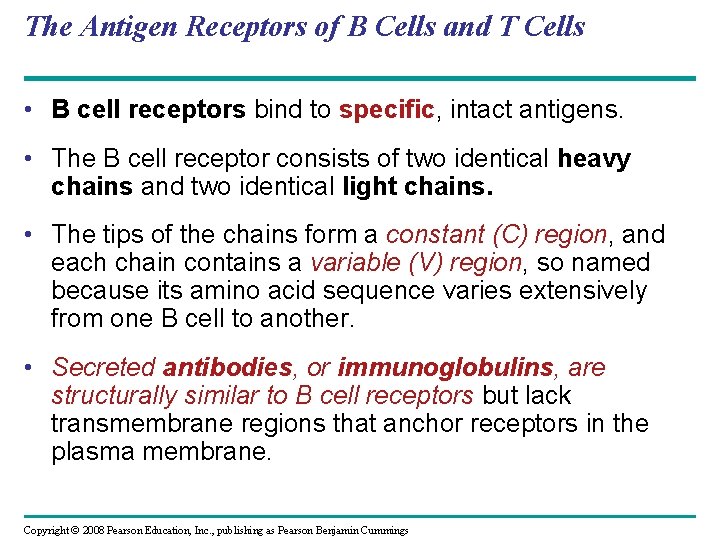 The Antigen Receptors of B Cells and T Cells

• B cell receptors bind to specific, intact antigens.

• The B cell receptor consists of two identical heavy chains and two identical light chains.

• The tips of the chains form a constant (C) region, and each chain contains a variable (V) region, so named because its amino acid sequence varies extensively from one B cell to another.

• Secreted antibodies, or immunoglobulins, are structurally similar to B cell receptors but lack transmembrane regions that anchor receptors in the plasma membrane.

Copyright © 2008 Pearson Education, Inc., publishing as Pearson Benjamin Cummings